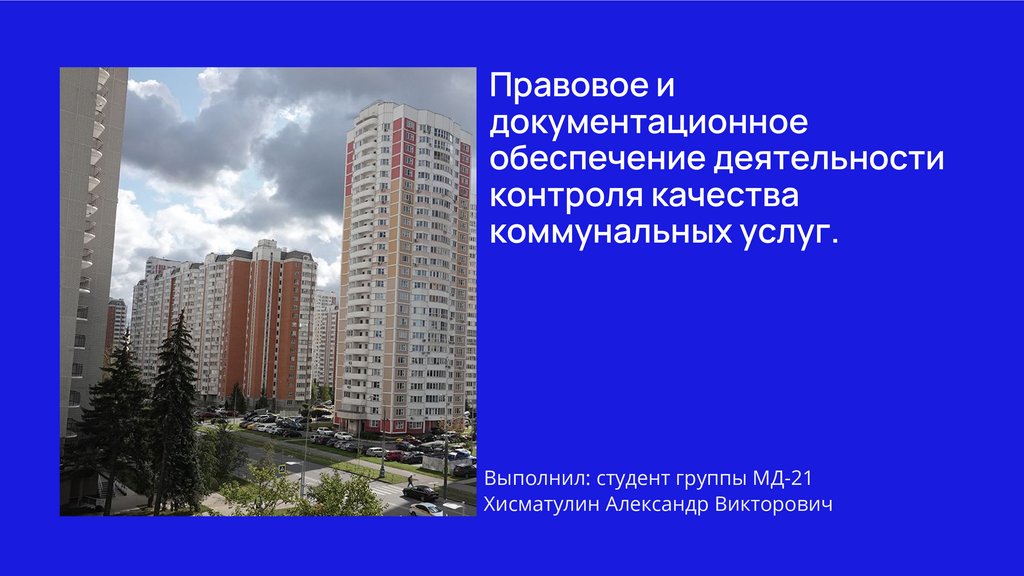 Правовое и документационное обеспечение деятельности контроля качества коммунальных услуг.

Выполнил: студент группы МД-21
Хисматулин Александр Викторович